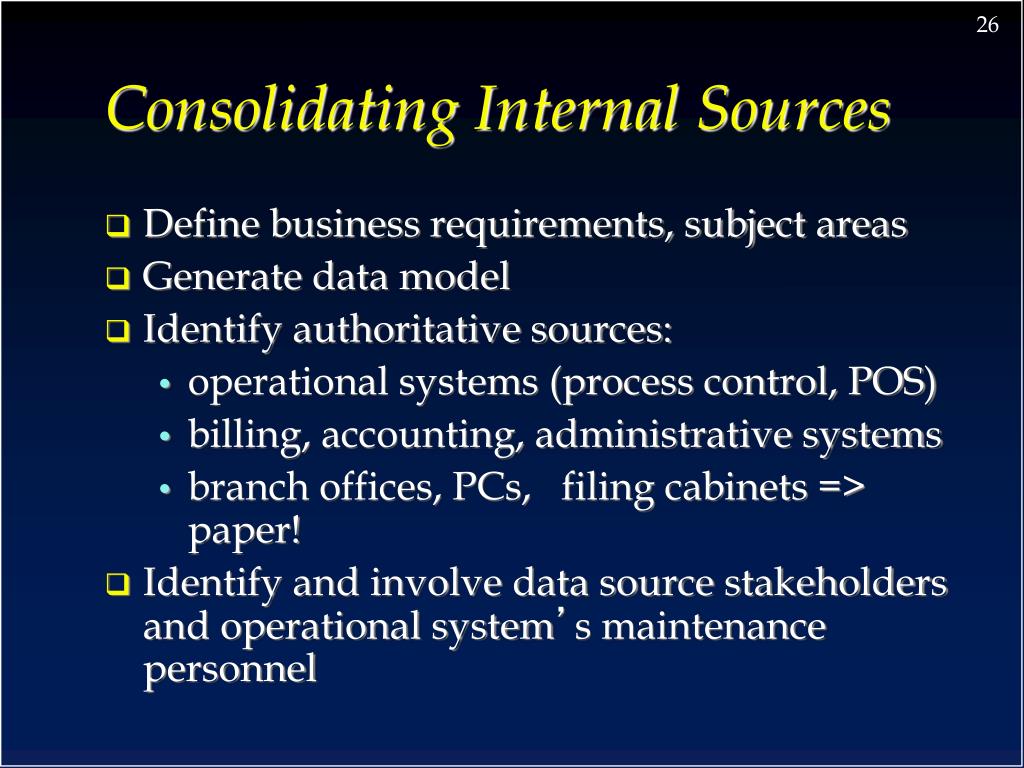 26

Consolidating Internal Sources

❑ Define business requirements, subject areas
❑ Generate data model
❑ Identify authoritative sources:
• operational systems (process control, POS)
• billing, accounting, administrative systems
• branch offices, PCs, filing cabinets => paper!
❑ Identify and involve data source stakeholders and operational system’s maintenance personnel